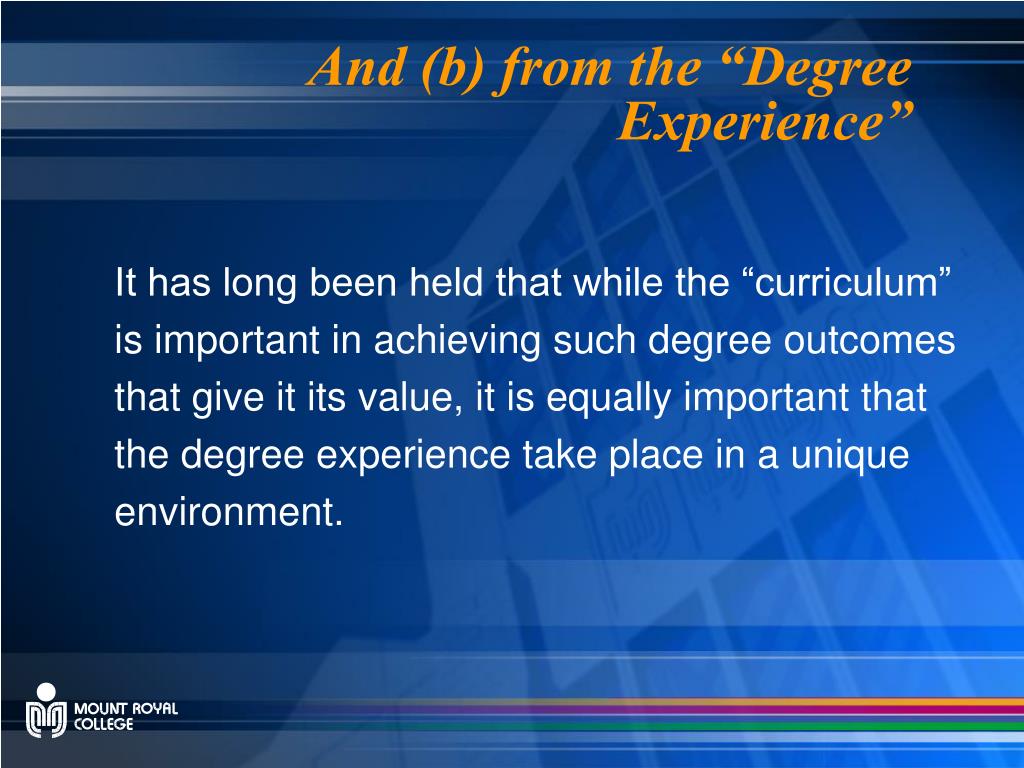 And (b) from the “Degree Experience”

It has long been held that while the “curriculum” is important in achieving such degree outcomes that give it its value, it is equally important that the degree experience take place in a unique environment.

MOUNT ROYAL COLLEGE